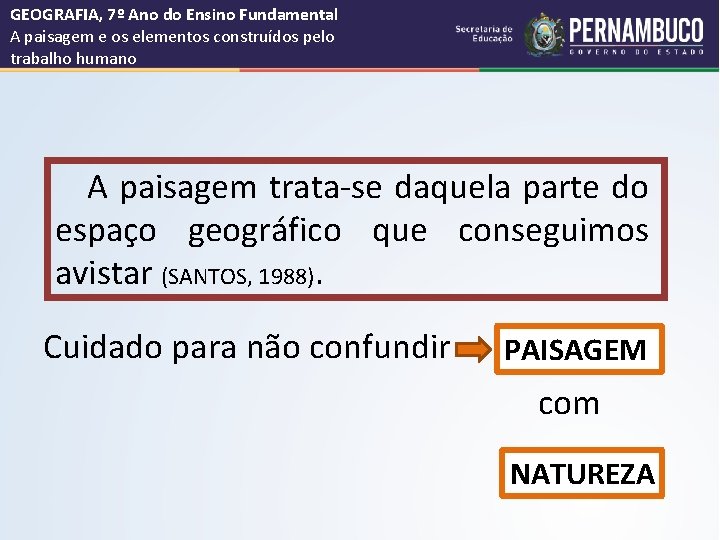 GEOGRAFIA, 7º Ano do Ensino Fundamental
A paisagem e os elementos construídos pelo trabalho humano

Secretaria de Educação
PERNAMBUCO
GOVERNO DO ESTADO

A paisagem trata-se daquela parte do espaço geográfico que conseguimos avistar (SANTOS, 1988).

Cuidado para não confundir PAISAGEM

com

NATUREZA